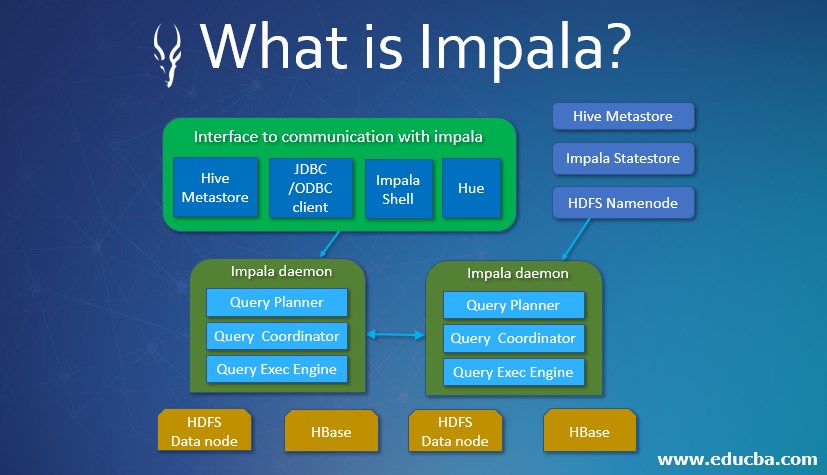 What is Impala?

Interface to communication with impala

Hive Metastore

JDBC /ODBC client

Impala Shell

Hue

Hive Metastore

Impala Statestore

HDFS Namenode

Impala daemon

Query Planner

Query Coordinator

Query Exec Engine

Impala daemon

Query Planner

Query Coordinator

Query Exec Engine

HDFS Data node

HBase

HDFS Data node

HBase

www.educba.com